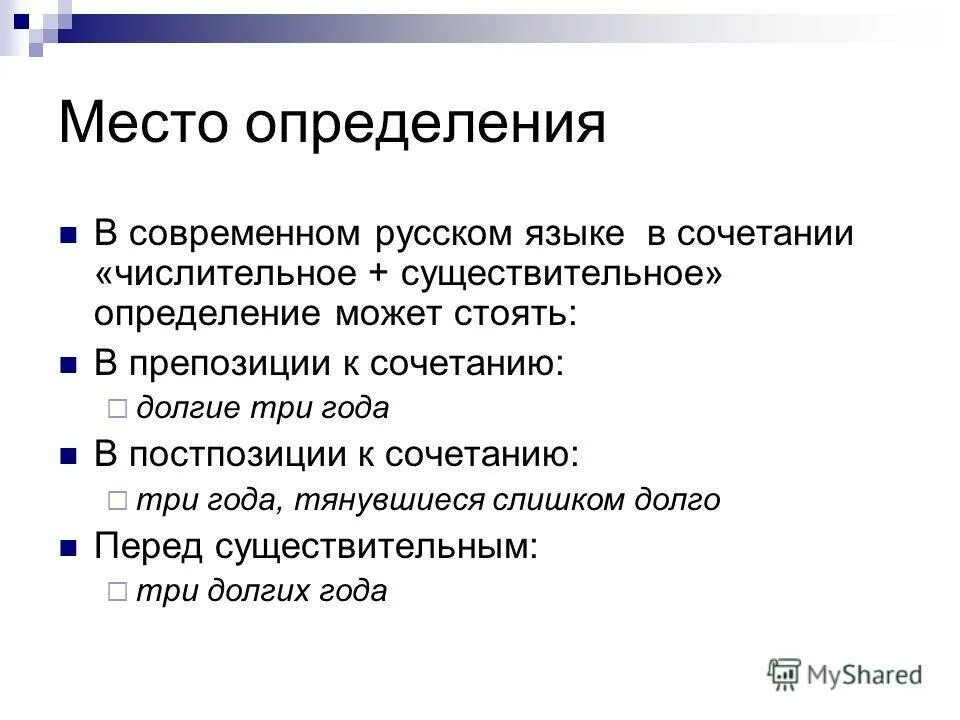 Место определения

В современном русском языке в сочетании «числительное + существительное» определение может стоять:

В препозиции к сочетанию:

долгие три года

В постпозиции к сочетанию:

три года, тянувшиеся слишком долго

Перед существительным:

три долгих года

MyShared